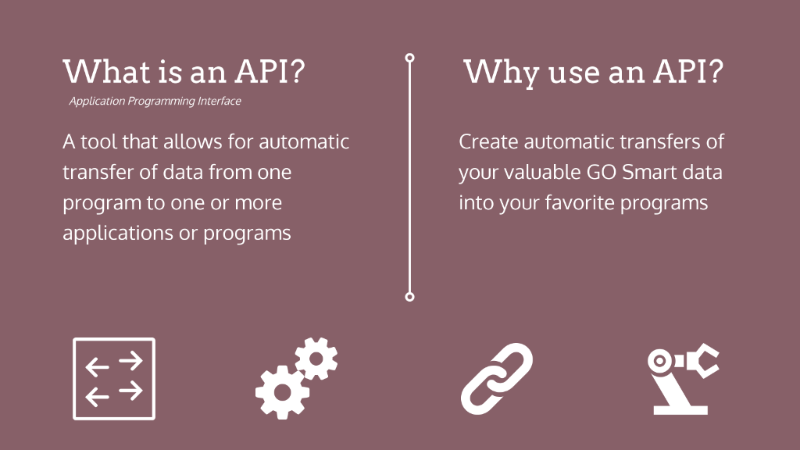 What is an API?
Application Programming Interface

A tool that allows for automatic transfer of data from one program to one or more applications or programs

Why use an API?

Create automatic transfers of your valuable GO Smart data into your favorite programs